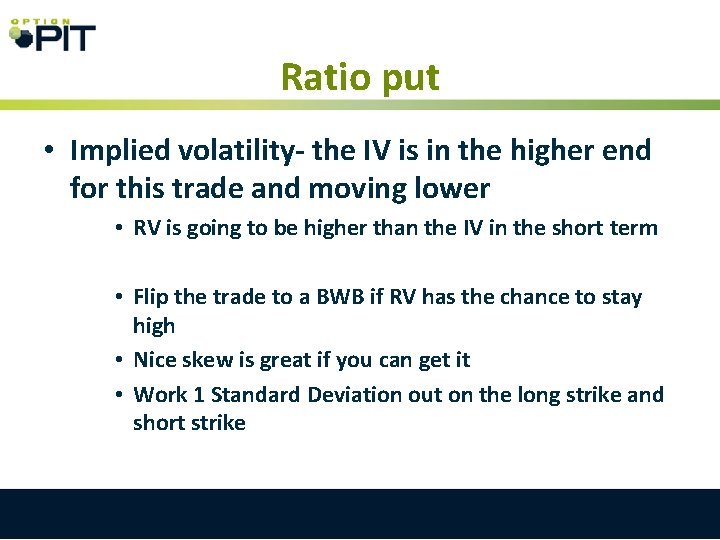 OPTION PIT

Ratio put

• Implied volatility- the IV is in the higher end for this trade and moving lower

• RV is going to be higher than the IV in the short term

• Flip the trade to a BWB if RV has the chance to stay high

• Nice skew is great if you can get it

• Work 1 Standard Deviation out on the long strike and short strike